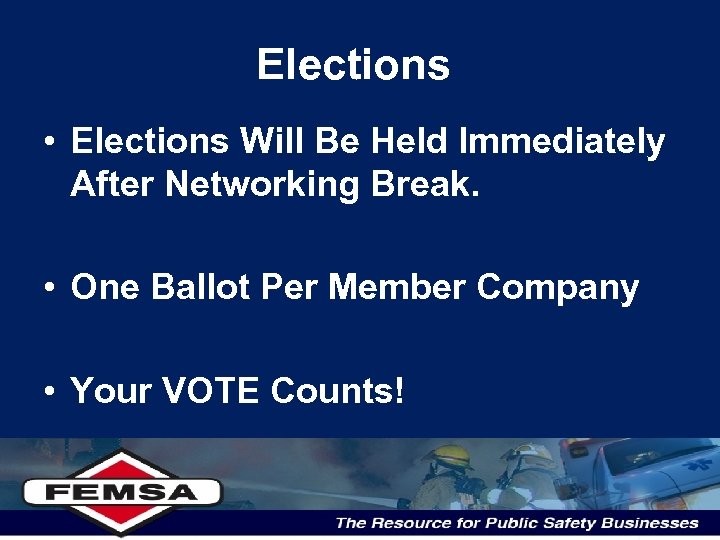 Elections

• Elections Will Be Held Immediately After Networking Break.

• One Ballot Per Member Company

• Your VOTE Counts!

FEMSA

The Resource for Public Safety Businesses